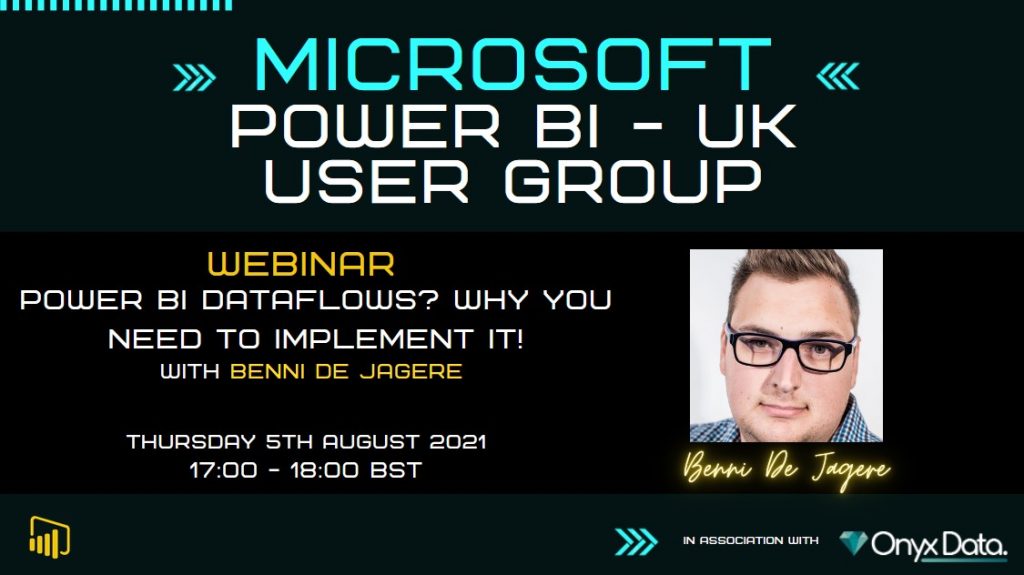 MICROSOFT
POWER BI - UK USER GROUP

WEBINAR
POWER BI DATAFLOWS? WHY YOU NEED TO IMPLEMENT IT!
WITH BENNI DE JAGERE

THURSDAY 5TH AUGUST 2021
17:00 - 18:00 BST

Benni De Jagere

IN ASSOCIATION WITH Onyx Data.